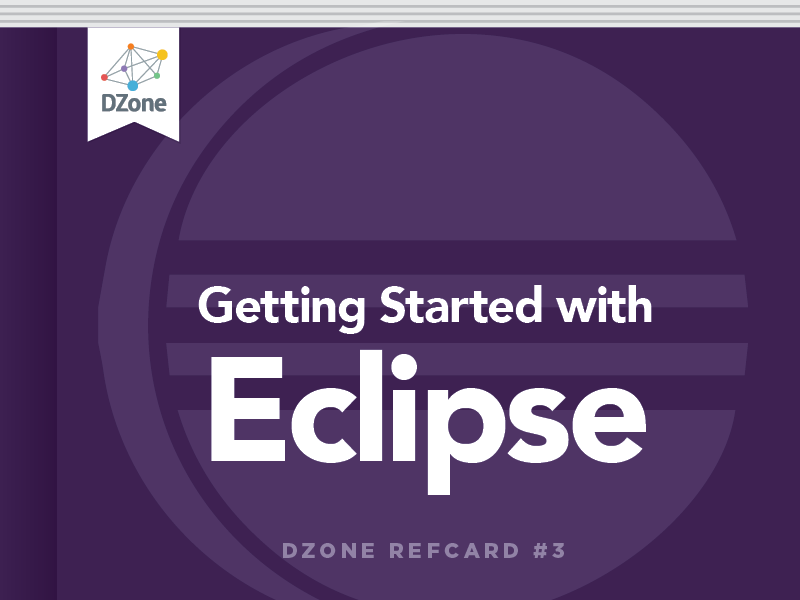 DZone

Getting Started with

Eclipse

DZONE REFCARD #3